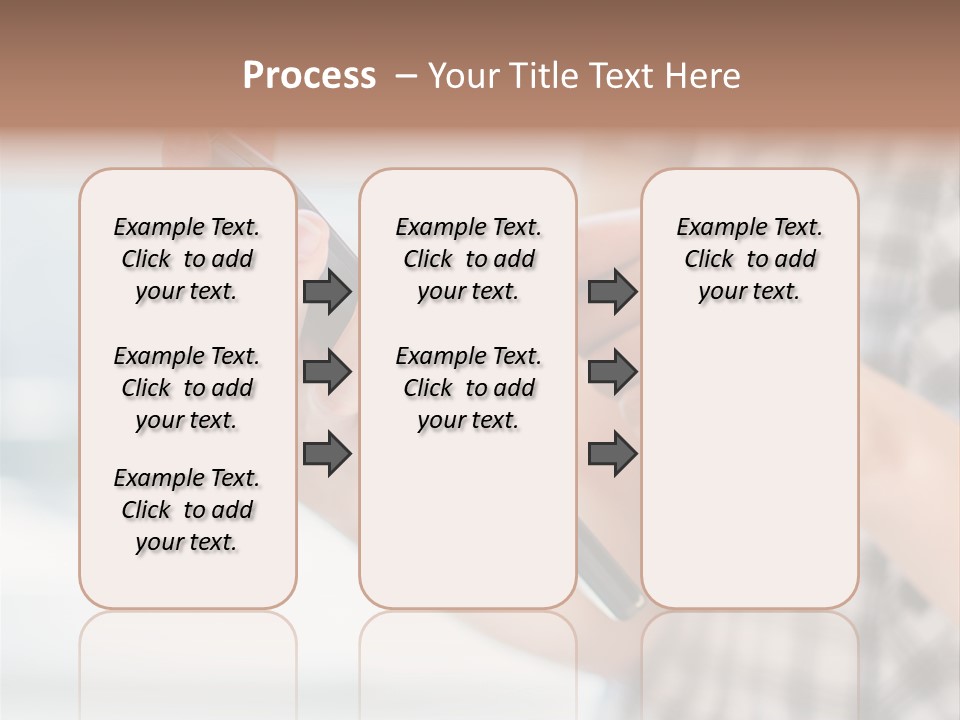 Process – Your Title Text Here

Example Text. Click to add your text.

Example Text. Click to add your text.

Example Text. Click to add your text.

Example Text. Click to add your text.

Example Text. Click to add your text.

Example Text. Click to add your text.